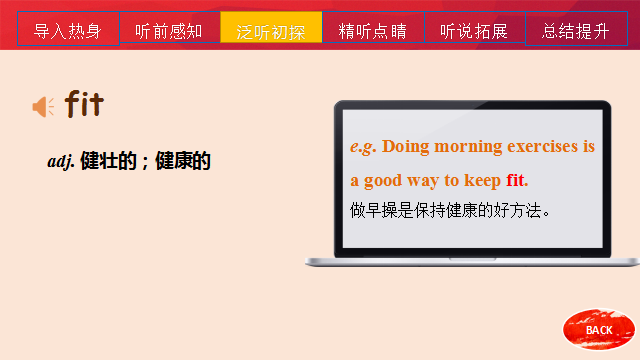 导入热身 听前感知 泛听初探 精听点睛 听说拓展 总结提升

fit

adj. 健壮的；健康的

e.g. Doing morning exercises is a good way to keep fit.
做早操是保持健康的好方法。

BACK